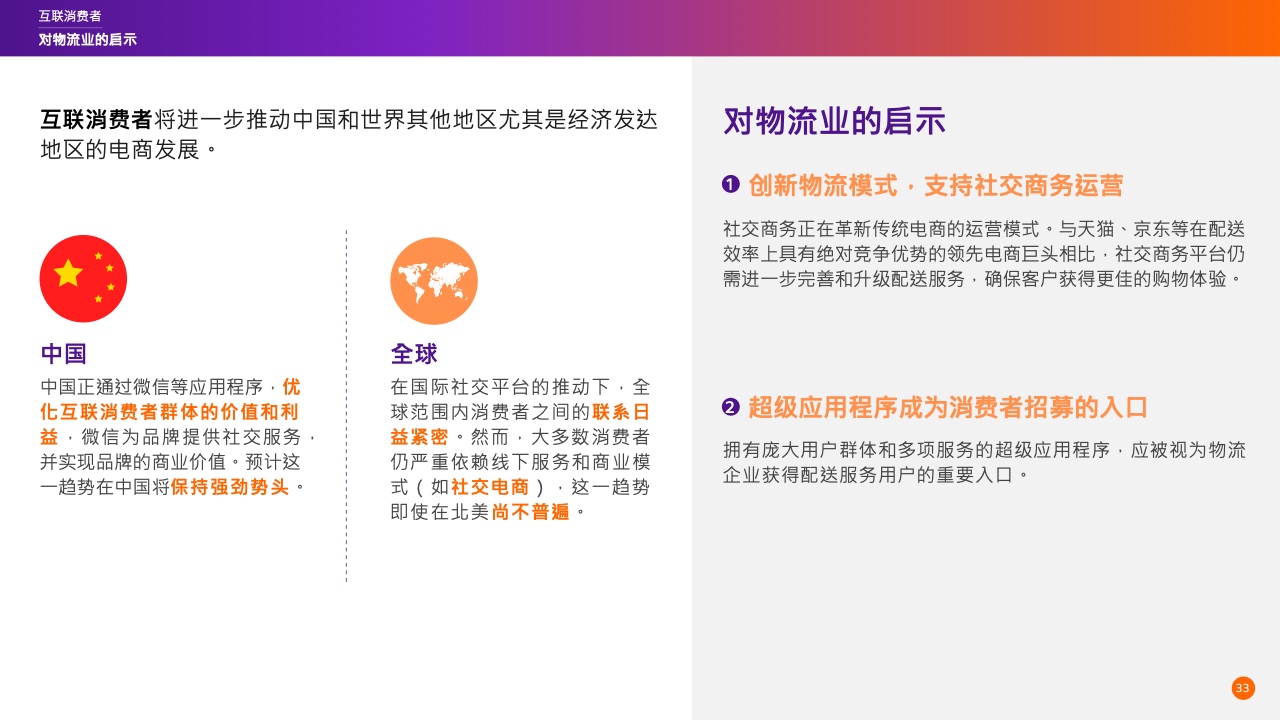 互联消费者
对物流业的启示

互联消费者将进一步推动中国和世界其他地区尤其是经济发达地区的电商发展。

中国
中国正通过微信等应用程序，优化互联消费者群体的价值和利益，微信为品牌提供社交服务，并实现品牌的商业价值。预计这一趋势在中国将保持强劲势头。

全球
在国际社交平台的推动下，全球范围内消费者之间的联系日益紧密。然而，大多数消费者仍严重依赖线下服务和商业模式（如社交电商），这一趋势即使在北美尚不普遍。

对物流业的启示

❶ 创新物流模式，支持社交商务运营
社交商务正在革新传统电商的运营模式。与天猫、京东等在配送效率上具有绝对竞争优势的领先电商巨头相比，社交商务平台仍需进一步完善和升级配送服务，确保客户获得更佳的购物体验。

❷ 超级应用程序成为消费者招募的入口
拥有庞大用户群体和多项服务的超级应用程序，应被视为物流企业获得配送服务用户的重要入口。

33